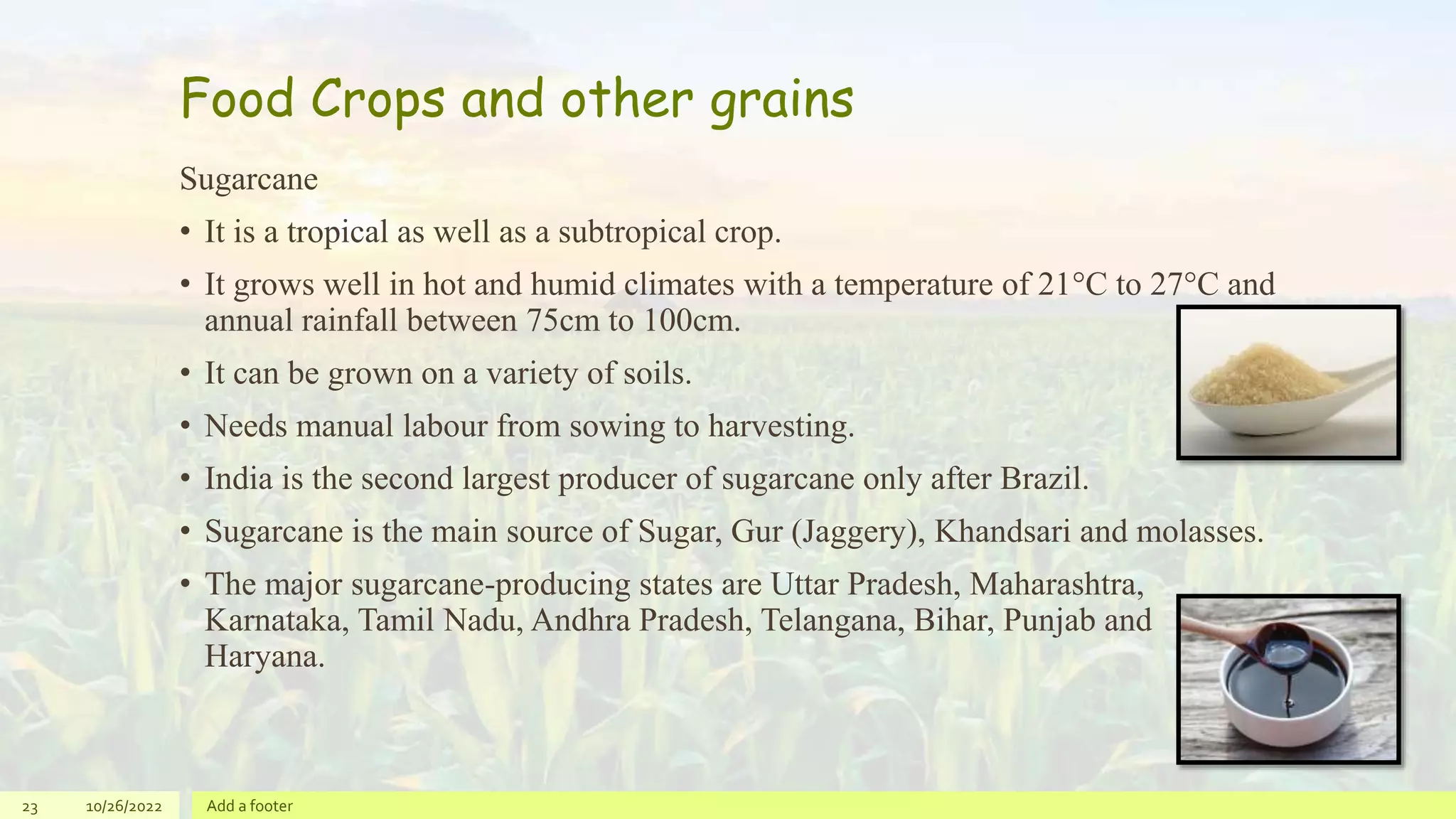 Food Crops and other grains

Sugarcane

• It is a tropical as well as a subtropical crop.

• It grows well in hot and humid climates with a temperature of 21°C to 27°C and annual rainfall between 75cm to 100cm.

• It can be grown on a variety of soils.

• Needs manual labour from sowing to harvesting.

• India is the second largest producer of sugarcane only after Brazil.

• Sugarcane is the main source of Sugar, Gur (Jaggery), Khandsari and molasses.

• The major sugarcane-producing states are Uttar Pradesh, Maharashtra, Karnataka, Tamil Nadu, Andhra Pradesh, Telangana, Bihar, Punjab and Haryana.

23 10/26/2022 Add a footer